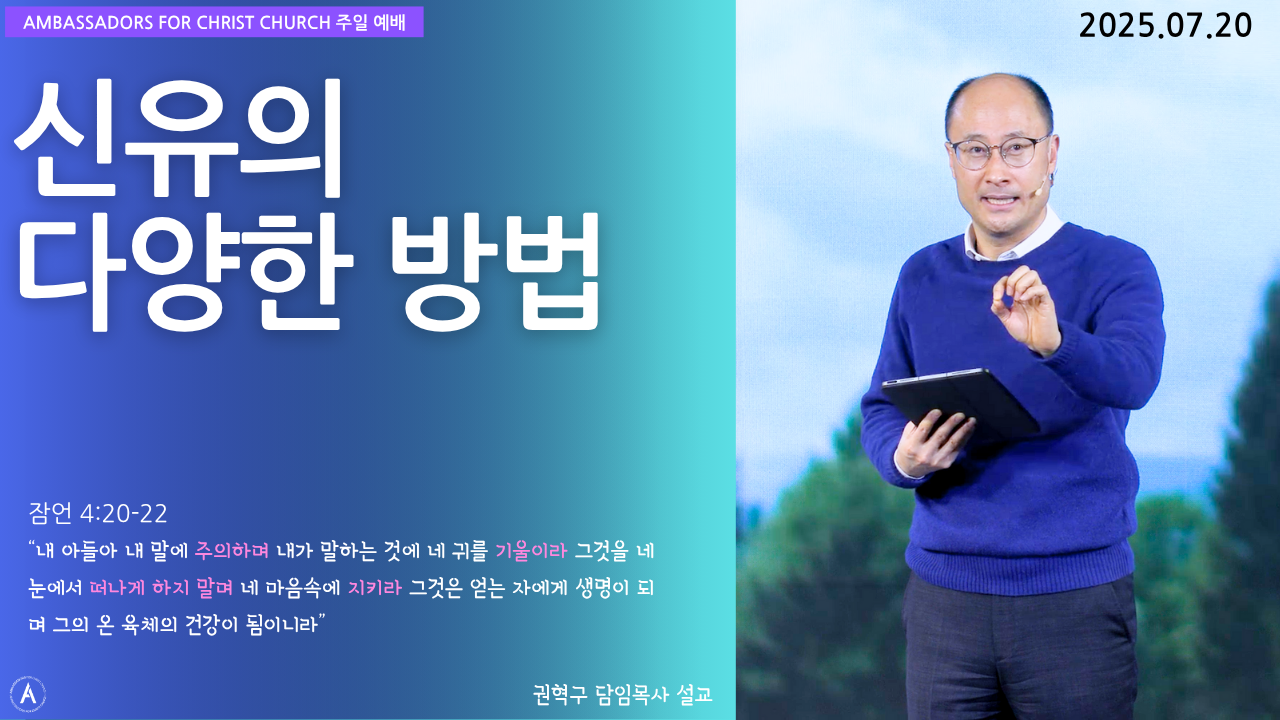 AMBASSADORS FOR CHRIST CHURCH 주일 예배

2025.07.20

신유의 다양한 방법

잠언 4:20-22

"내 아들아 내 말에 주의하며 내가 말하는 것에 네 귀를 기울이라 그것을 네 눈에서 떠나게 하지 말며 네 마음속에 지키라 그것은 얻는 자에게 생명이 되며 그의 온 육체의 건강이 됨이니라"

권혁구 담임목사 설교